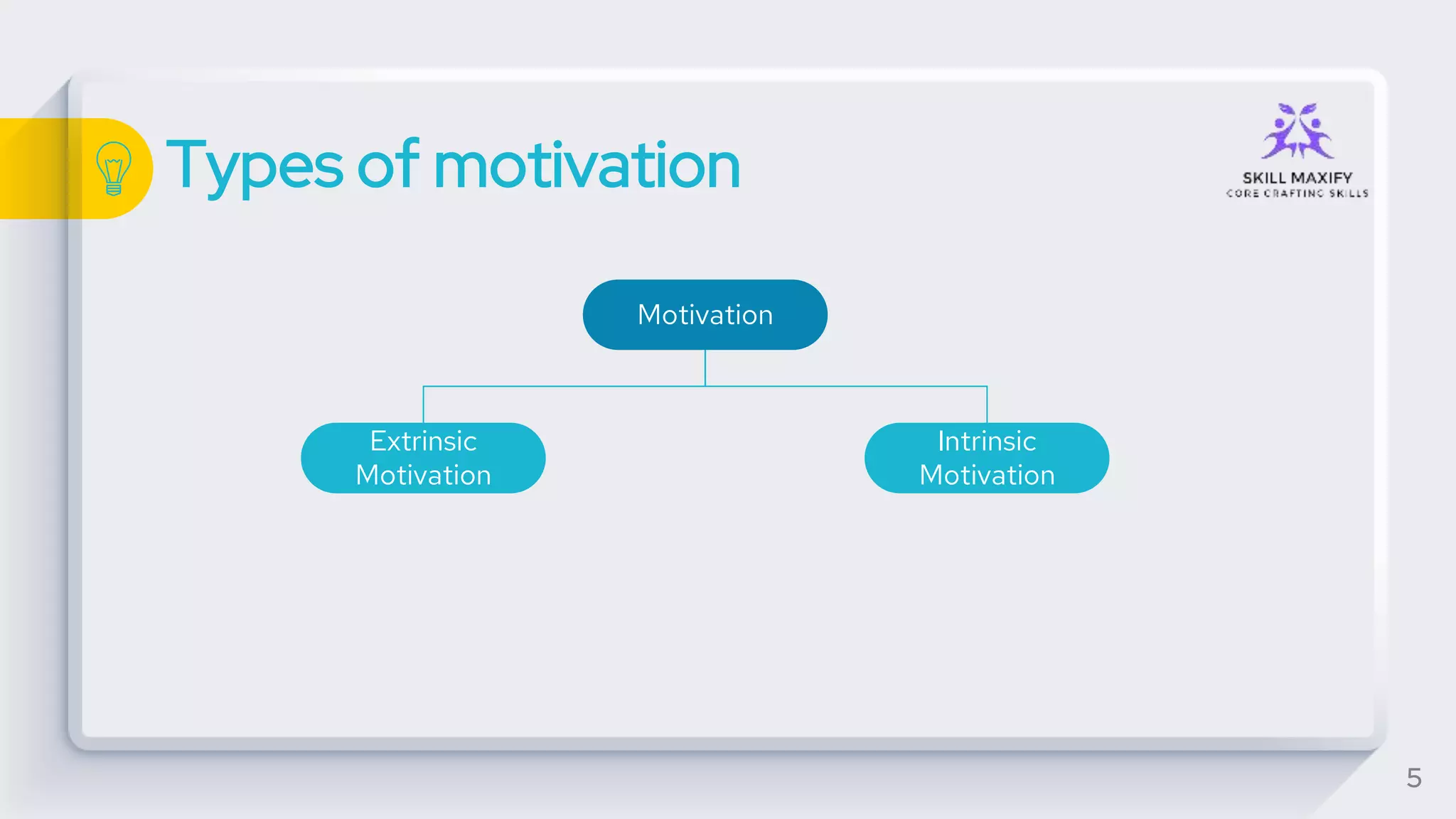 Types of motivation

SKILL MAXIFY
CORE CRAFTING SKILLS

Motivation

Extrinsic Motivation

Intrinsic Motivation

5